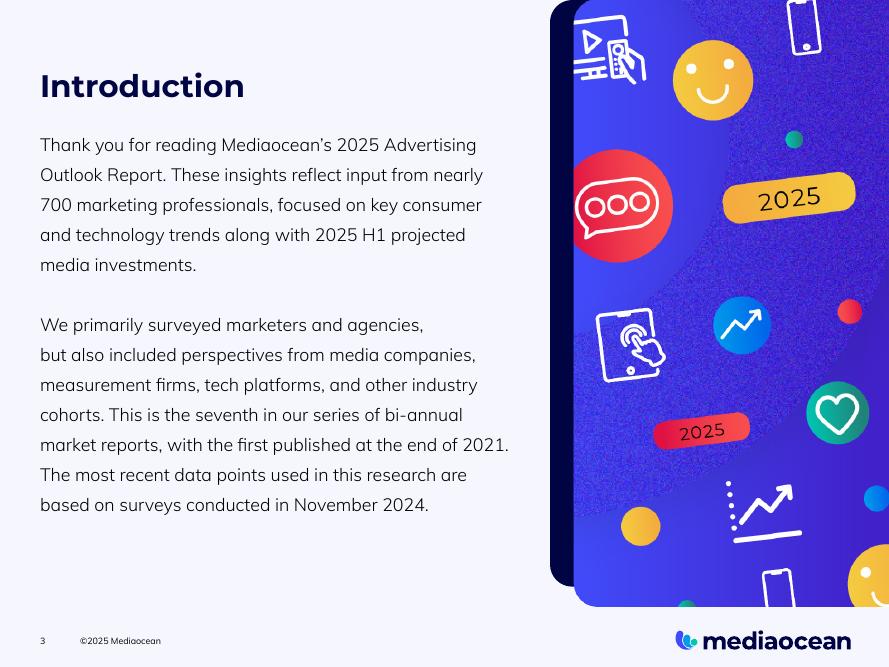 Introduction

Thank you for reading Mediaocean's 2025 Advertising Outlook Report. These insights reflect input from nearly 700 marketing professionals, focused on key consumer and technology trends along with 2025 H1 projected media investments.

We primarily surveyed marketers and agencies, but also included perspectives from media companies, measurement firms, tech platforms, and other industry cohorts. This is the seventh in our series of bi-annual market reports, with the first published at the end of 2021. The most recent data points used in this research are based on surveys conducted in November 2024.

2025

2025

3 ©2025 Mediaocean

mediaocean